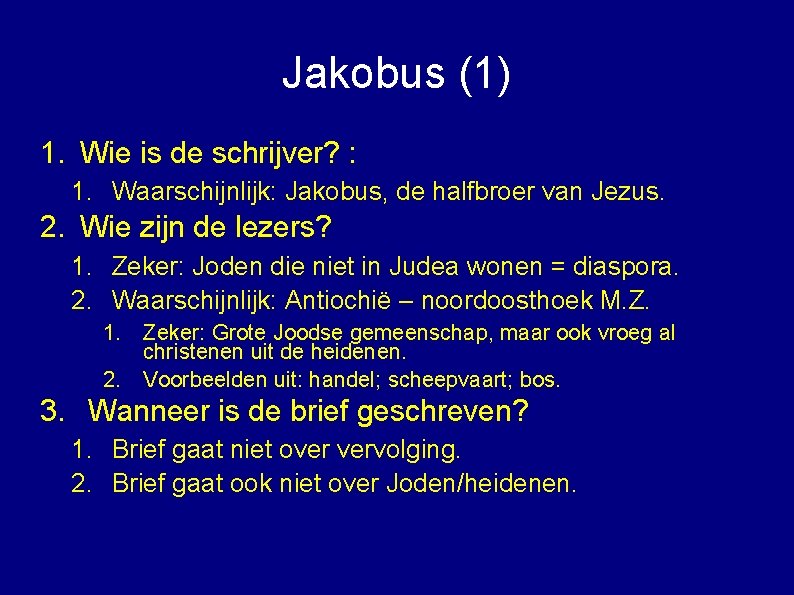 Jakobus (1)

1. Wie is de schrijver? :
   1. Waarschijnlijk: Jakobus, de halfbroer van Jezus.
2. Wie zijn de lezers?
   1. Zeker: Joden die niet in Judea wonen = diaspora.
   2. Waarschijnlijk: Antiochië – noordoosthoek M.Z.
      1. Zeker: Grote Joodse gemeenschap, maar ook vroeg al christenen uit de heidenen.
      2. Voorbeelden uit: handel; scheepvaart; bos.
3. Wanneer is de brief geschreven?
   1. Brief gaat niet over vervolging.
   2. Brief gaat ook niet over Joden/heidenen.